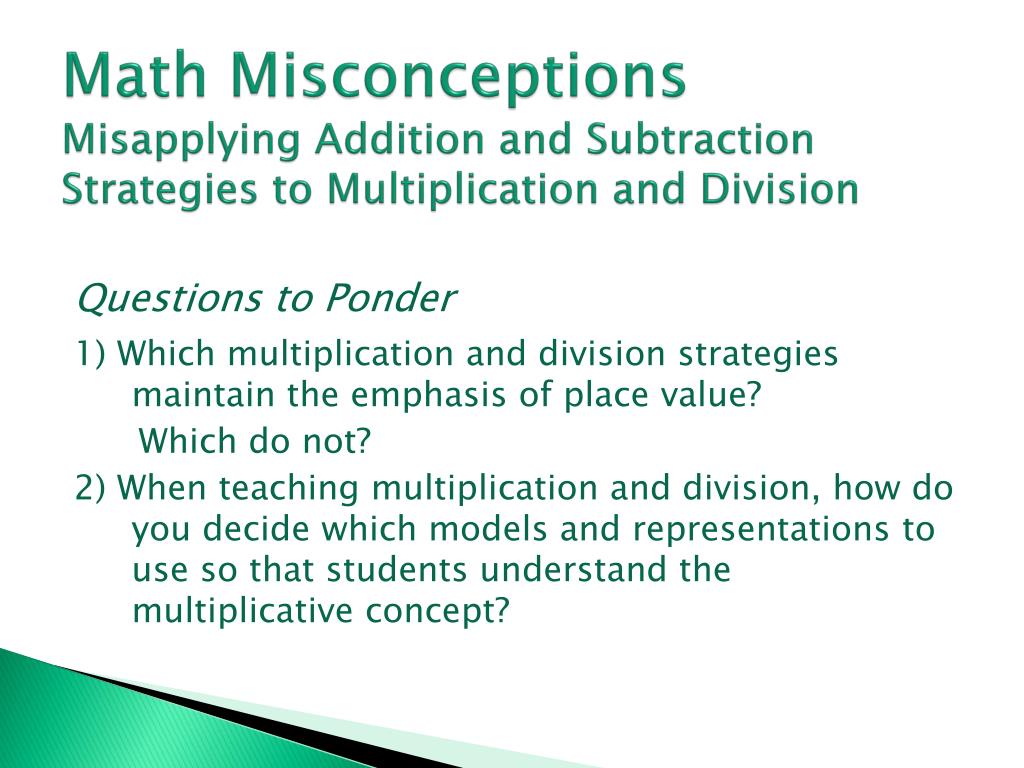 Math Misconceptions
Misapplying Addition and Subtraction Strategies to Multiplication and Division

Questions to Ponder

1) Which multiplication and division strategies maintain the emphasis of place value?
Which do not?

2) When teaching multiplication and division, how do you decide which models and representations to use so that students understand the multiplicative concept?